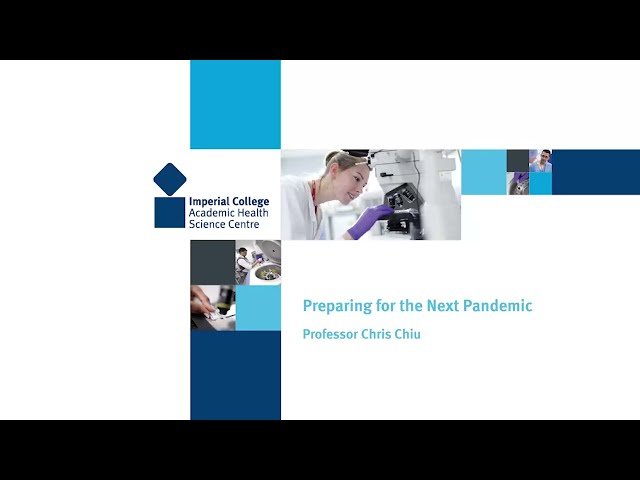 Imperial College
Academic Health
Science Centre

Preparing for the Next Pandemic

Professor Chris Chiu